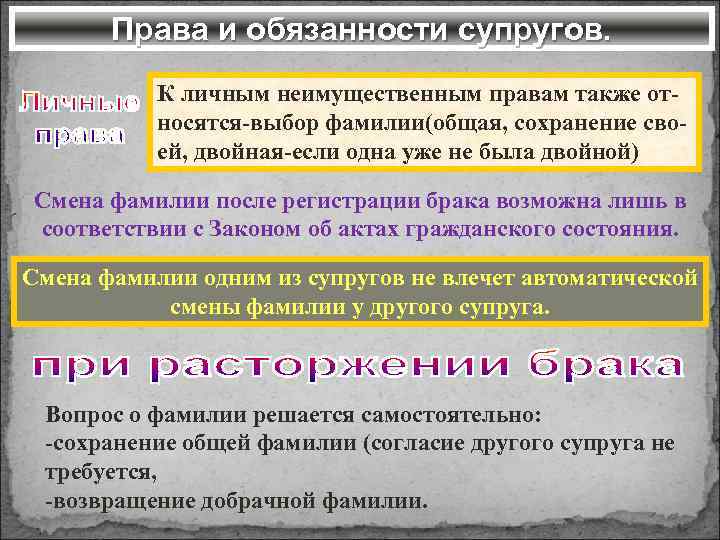 Права и обязанности супругов.

Личные права

К личным неимущественным правам также относятся-выбор фамилии(общая, сохранение своей, двойная-если одна уже не была двойной)

Смена фамилии после регистрации брака возможна лишь в соответствии с Законом об актах гражданского состояния.

Смена фамилии одним из супругов не влечет автоматической смены фамилии у другого супруга.

при расторжении брака

Вопрос о фамилии решается самостоятельно:
-сохранение общей фамилии (согласие другого супруга не требуется,
-возвращение добрачной фамилии.